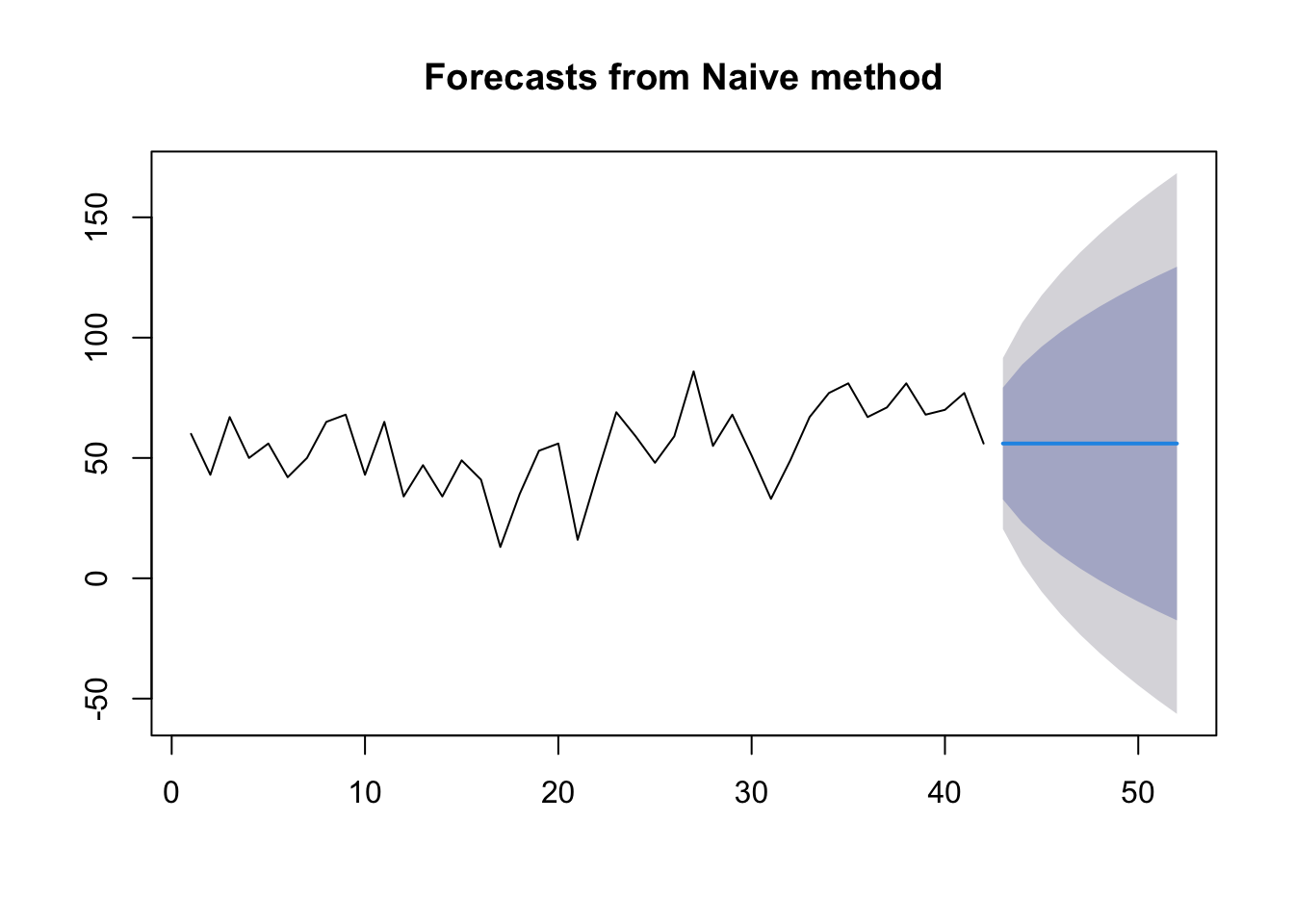 Forecasts from Naive method

150
100
50
0
-50

0
10
20
30
40
50